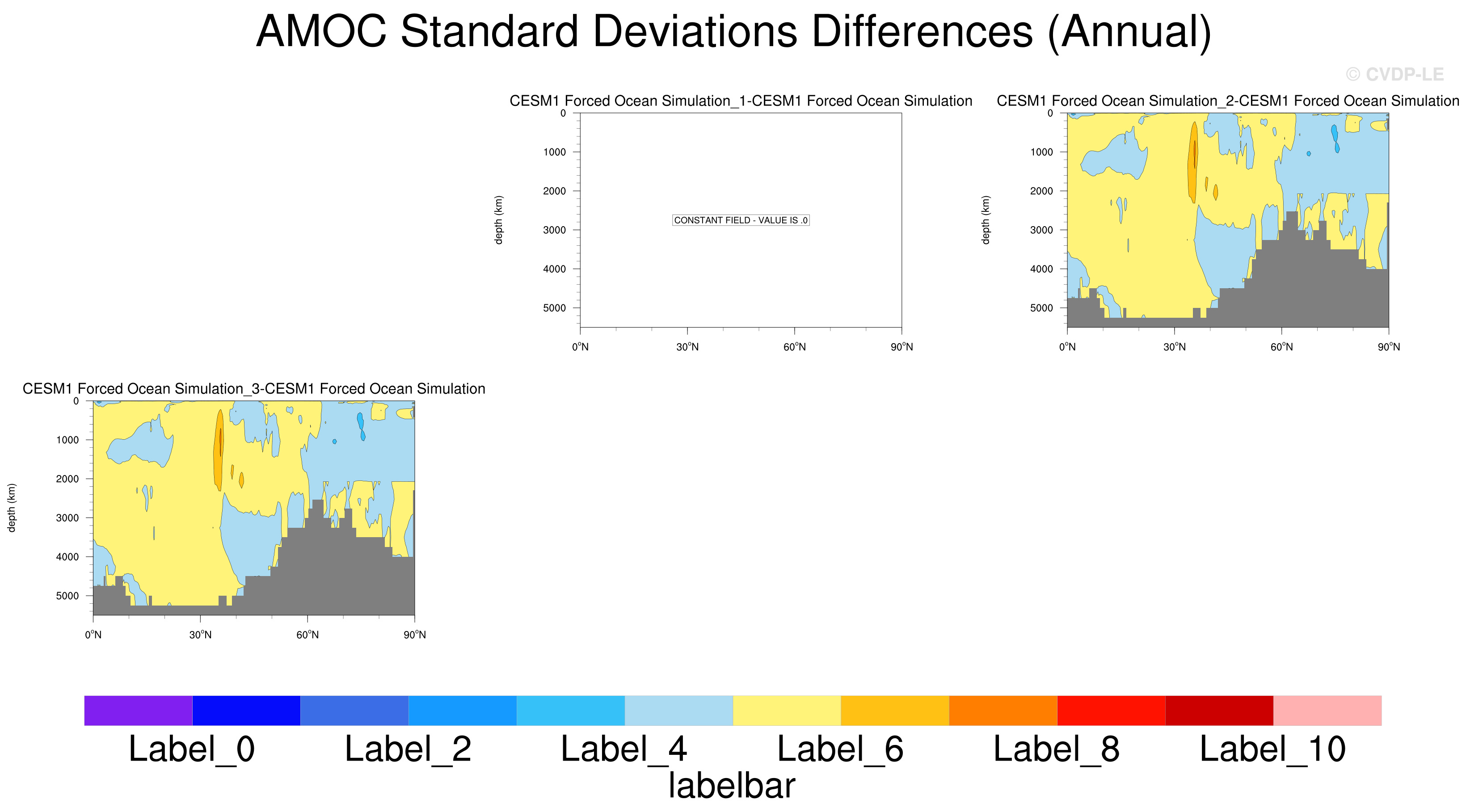 AMOC Standard Deviations Differences (Annual)

© CVDP-LE

CESM1 Forced Ocean Simulation_1-CESM1 Forced Ocean Simulation

depth (km)

0
1000
2000
3000
4000
5000

CONSTANT FIELD - VALUE IS .0

0°N 30°N 60°N 90°N

CESM1 Forced Ocean Simulation_2-CESM1 Forced Ocean Simulation

depth (km)

0
1000
2000
3000
4000
5000

0°N 30°N 60°N 90°N

CESM1 Forced Ocean Simulation_3-CESM1 Forced Ocean Simulation

depth (km)

0
1000
2000
3000
4000
5000

0°N 30°N 60°N 90°N

Label_0 Label_2 Label_4 Label_6 Label_8 Label_10

labelbar